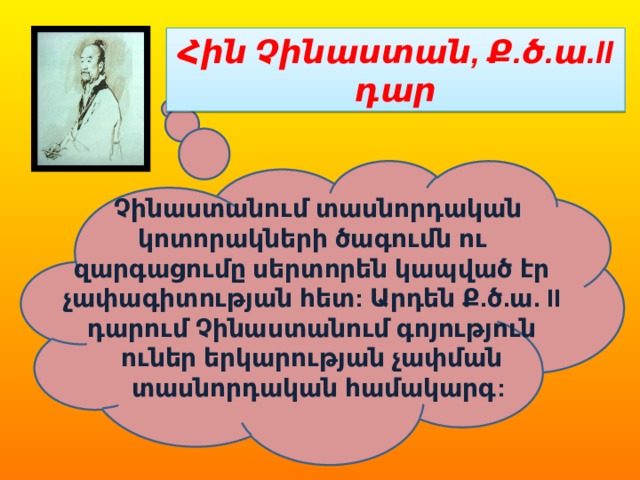 Հին Չինաստան, Ք.ծ.ա.II դար

Չինաստանում տասնորդական կոտորակների ծագումն ու զարգացումը սերտորեն կապված էր չափագիտության հետ: Արդեն Ք.ծ.ա. II դարում Չինաստանում գոյություն ուներ երկարության չափման տասնորդական համակարգ: